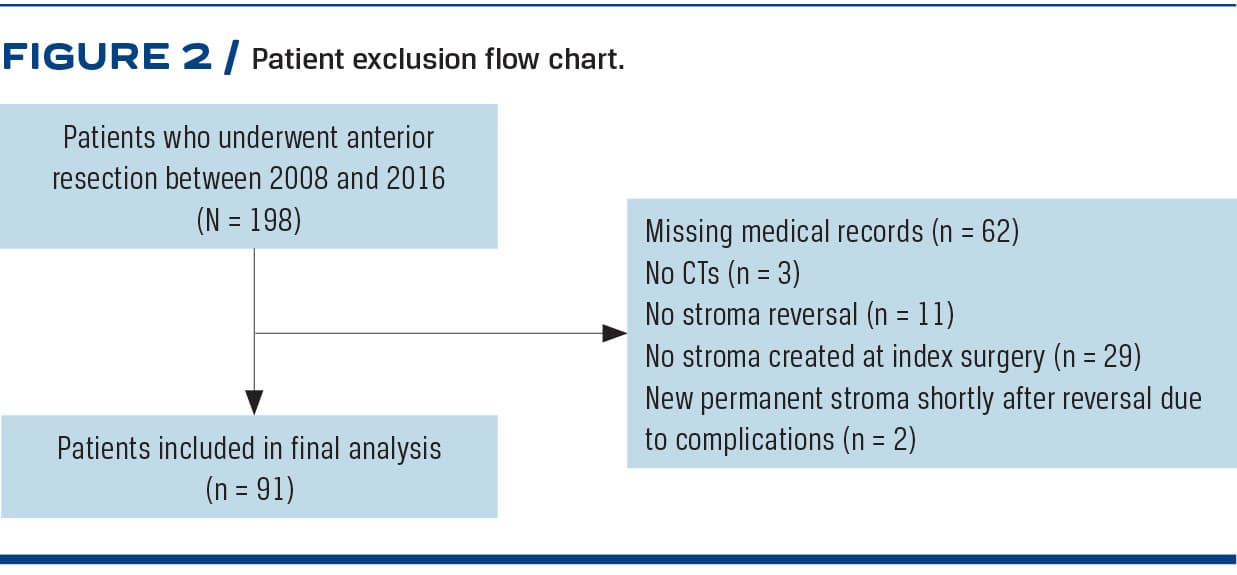 FIGURE 2 / Patient exclusion flow chart.

Patients who underwent anterior resection between 2008 and 2016 (N = 198)

Missing medical records (n = 62)
No CTs (n = 3)
No stroma reversal (n = 11)
No stroma created at index surgery (n = 29)
New permanent stroma shortly after reversal due to complications (n = 2)

Patients included in final analysis (n = 91)